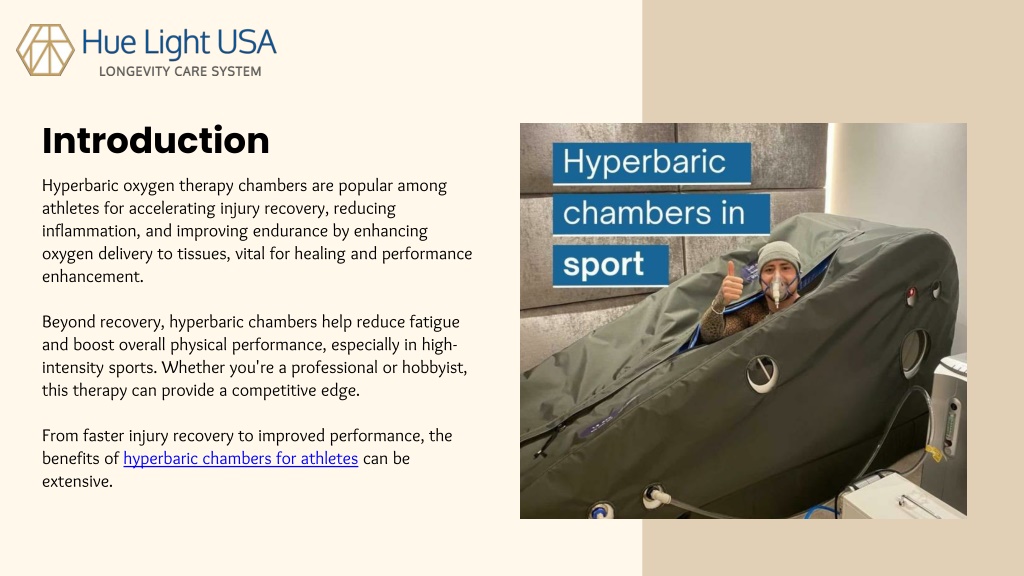 Hue Light USA
LONGEVITY CARE SYSTEM

Introduction

Hyperbaric oxygen therapy chambers are popular among athletes for accelerating injury recovery, reducing inflammation, and improving endurance by enhancing oxygen delivery to tissues, vital for healing and performance enhancement.

Beyond recovery, hyperbaric chambers help reduce fatigue and boost overall physical performance, especially in high-intensity sports. Whether you're a professional or hobbyist, this therapy can provide a competitive edge.

From faster injury recovery to improved performance, the benefits of hyperbaric chambers for athletes can be extensive.

Hyperbaric chambers in sport